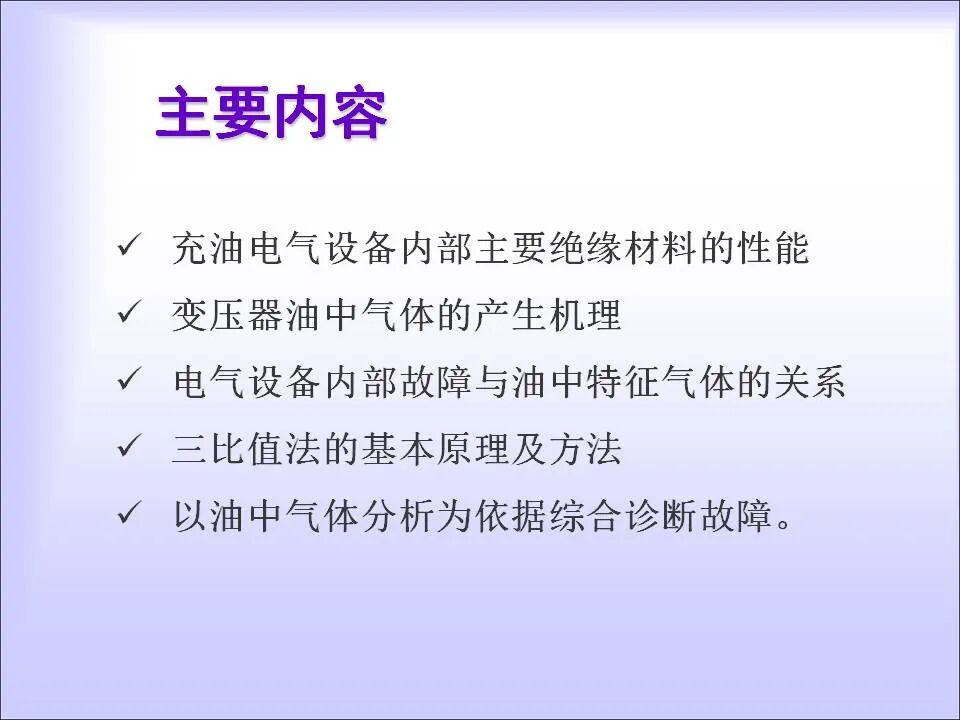 主要内容

✓ 充油电气设备内部主要绝缘材料的性能
✓ 变压器油中气体的产生机理
✓ 电气设备内部故障与油中特征气体的关系
✓ 三比值法的基本原理及方法
✓ 以油中气体分析为依据综合诊断故障。